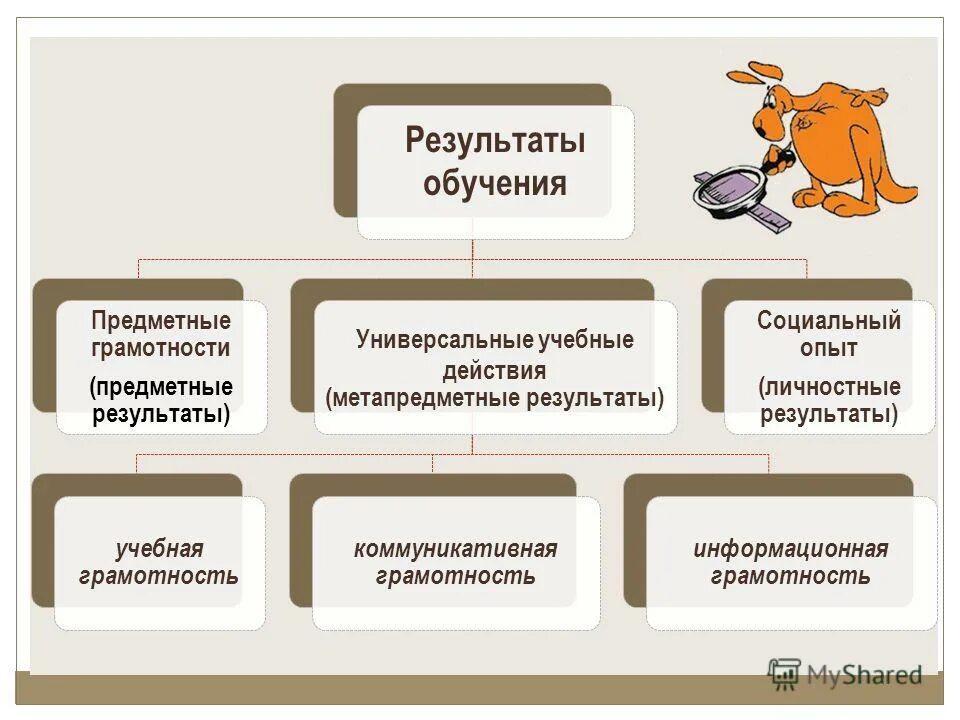 Результаты обучения

Предметные грамотности (предметные результаты)

Универсальные учебные действия (метапредметные результаты)

Социальный опыт (личностные результаты)

учебная грамотность

коммуникативная грамотность

информационная грамотность

MyShared